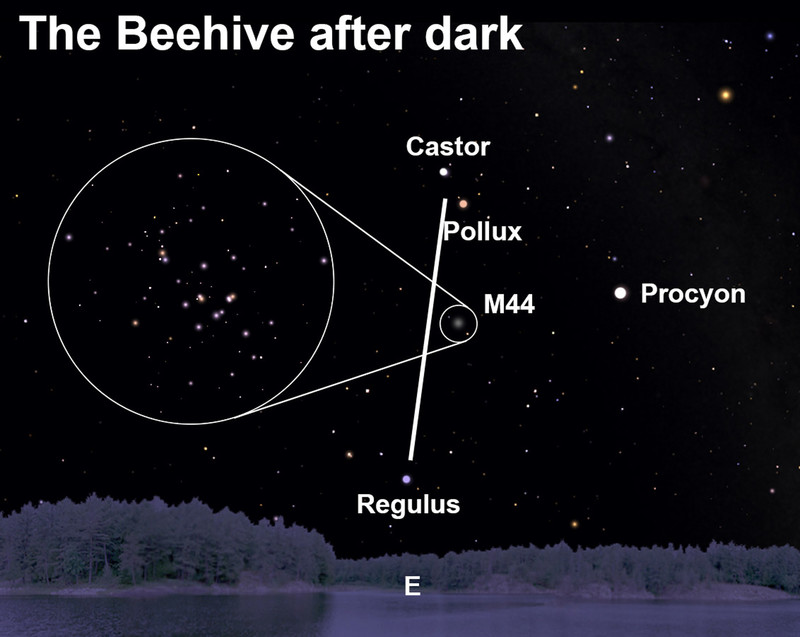 The Beehive after dark

Castor

Pollux

M44

Procyon

Regulus

E